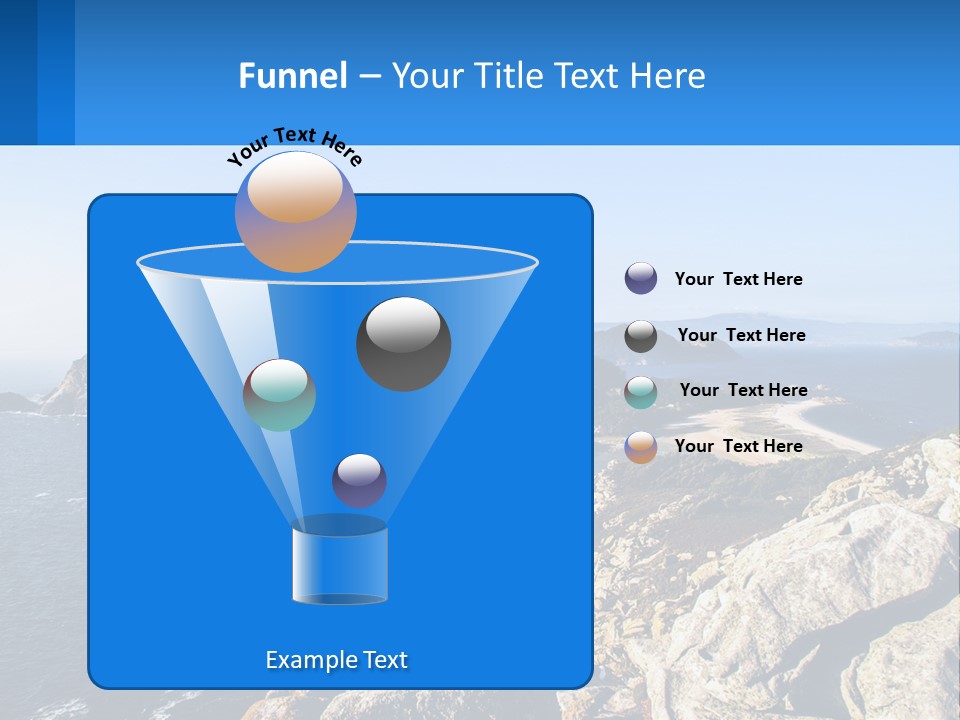 Funnel – Your Title Text Here

Your Text Here

Example Text

Your Text Here

Your Text Here

Your Text Here

Your Text Here